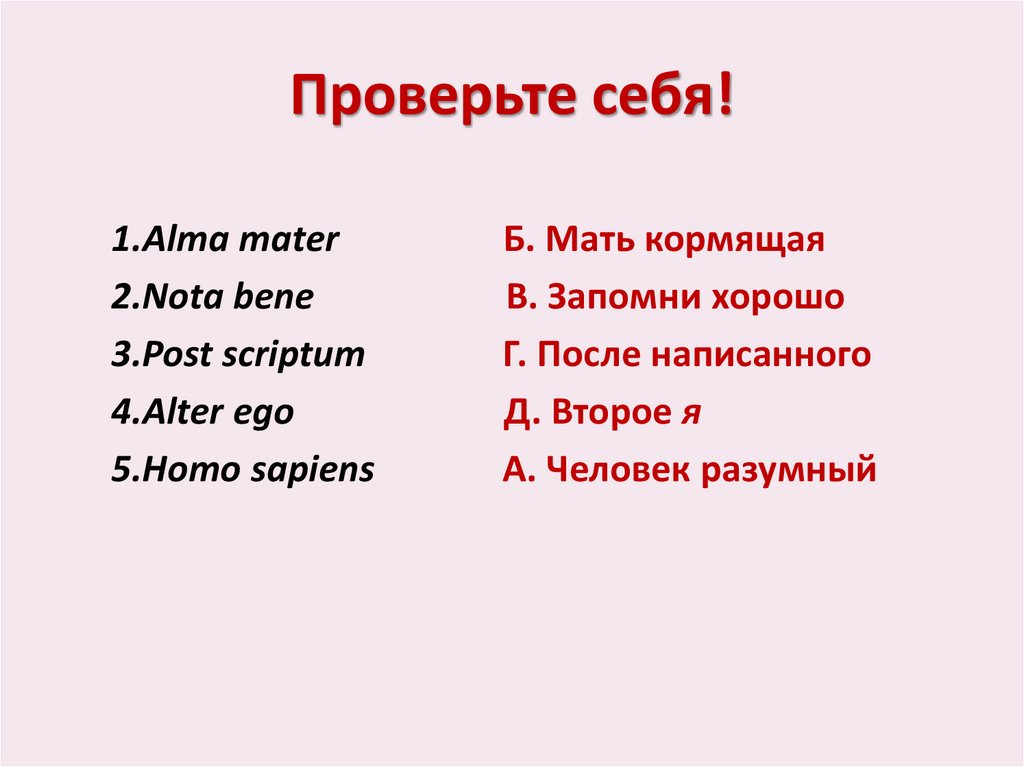 Проверьте себя!

1.Alma mater
2.Nota bene
3.Post scriptum
4.Alter ego
5.Homo sapiens

Б. Мать кормящая
В. Запомни хорошо
Г. После написанного
Д. Второе я
А. Человек разумный